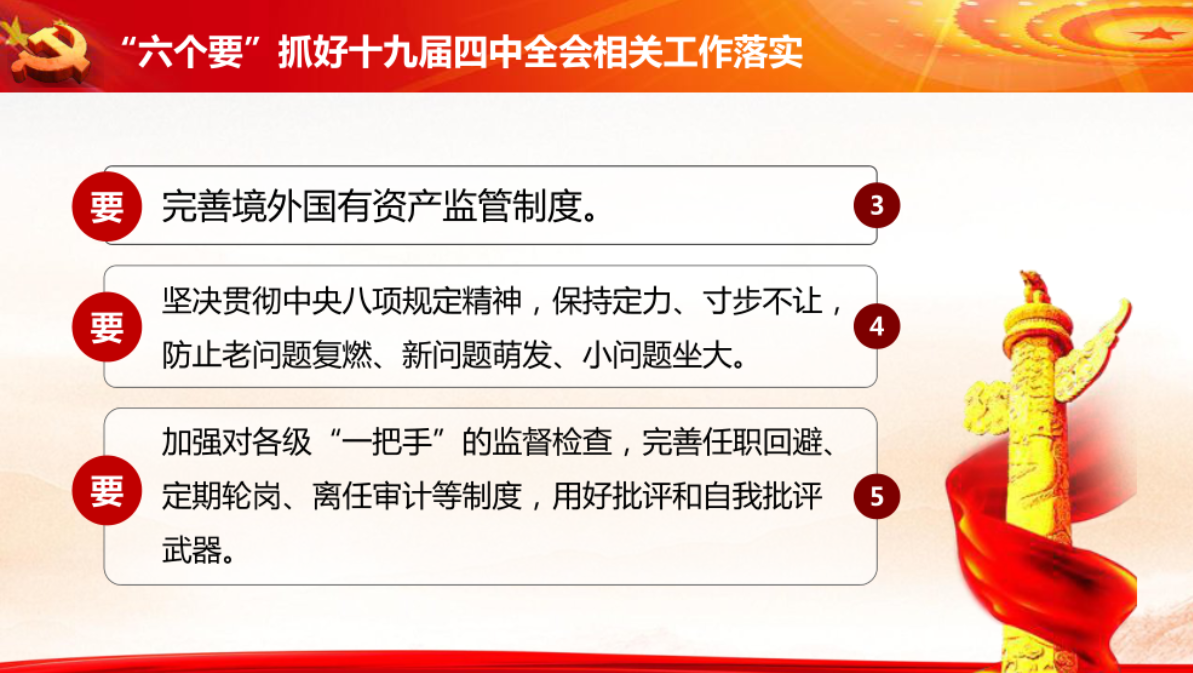 “六个要”抓好十九届四中全会相关工作落实

要 完善境外国有资产监管制度。 3

要 坚决贯彻中央八项规定精神，保持定力、寸步不让，防止老问题复燃、新问题萌发、小问题坐大。 4

要 加强对各级“一把手”的监督检查，完善任职回避、定期轮岗、离任审计等制度，用好批评和自我批评武器。 5